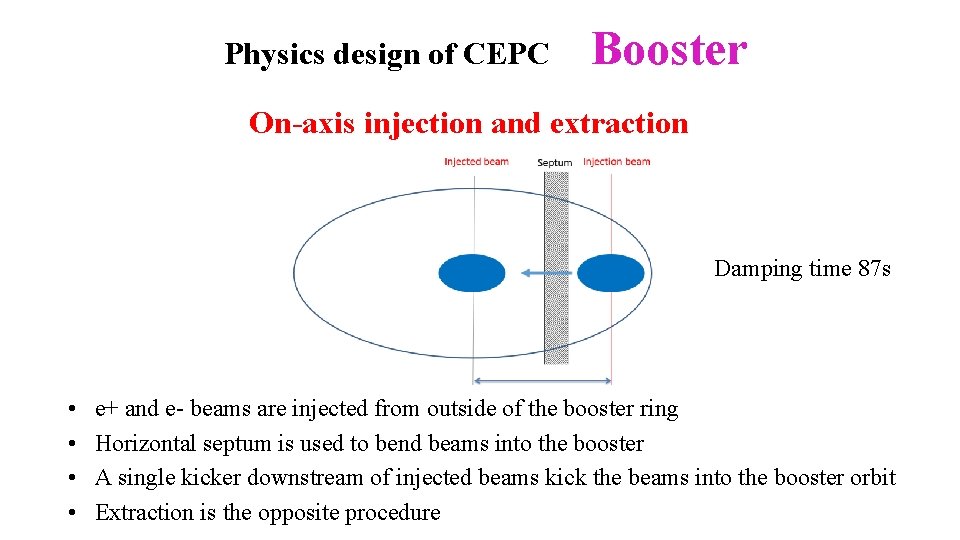 Physics design of CEPC Booster

On-axis injection and extraction

Injected beam Septum Injection beam

Damping time 87s

• e+ and e- beams are injected from outside of the booster ring
• Horizontal septum is used to bend beams into the booster
• A single kicker downstream of injected beams kick the beams into the booster orbit
• Extraction is the opposite procedure